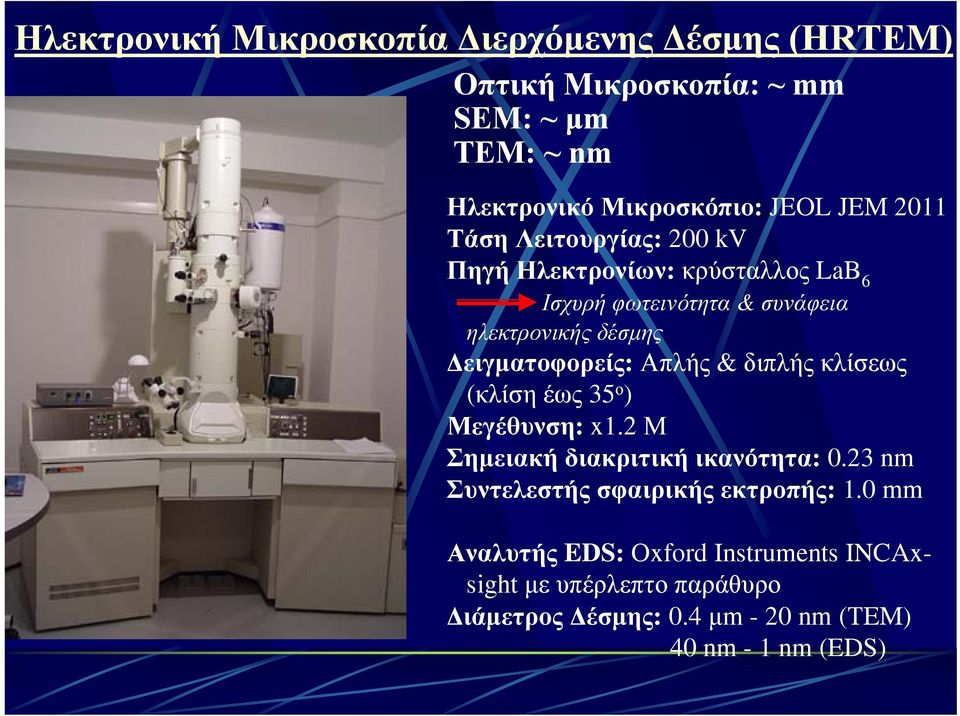 Ηλεκτρονική Μικροσκοπία Διερχόμενης Δέσμης (HRTEM)

Οπτική Μικροσκοπία: ~ mm
SEM: ~ μm
TEM: ~ nm

Ηλεκτρονικό Μικροσκόπιο: JEOL JEM 2011
Τάση Λειτουργίας: 200 kV
Πηγή Ηλεκτρονίων: κρύσταλλος $LaB_6$
Ισχυρή φωτεινότητα & συνάφεια ηλεκτρονικής δέσμης
Δειγματοφορείς: Απλής & διπλής κλίσεως (κλίση έως $35^o$)
Μεγέθυνση: x1.2 M
Σημειακή διακριτική ικανότητα: 0.23 nm
Συντελεστής σφαιρικής εκτροπής: 1.0 mm

Αναλυτής EDS: Oxford Instruments INCAx-sight με υπέρλεπτο παράθυρο
Διάμετρος Δέσμης: 0.4 μm - 20 nm (TEM)
40 nm - 1 nm (EDS)